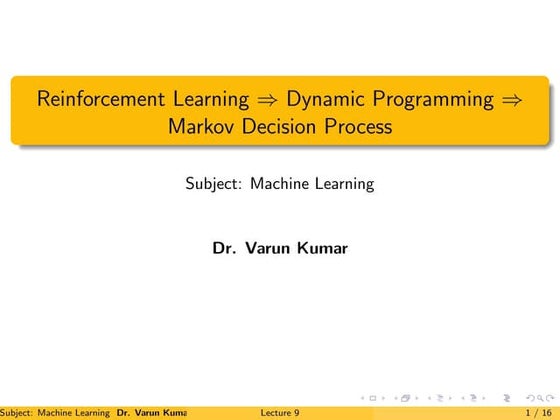 Reinforcement Learning $\Rightarrow$ Dynamic Programming $\Rightarrow$ Markov Decision Process

Subject: Machine Learning

Dr. Varun Kumar

Subject: Machine Learning Dr. Varun Kuma Lecture 9 1 / 16